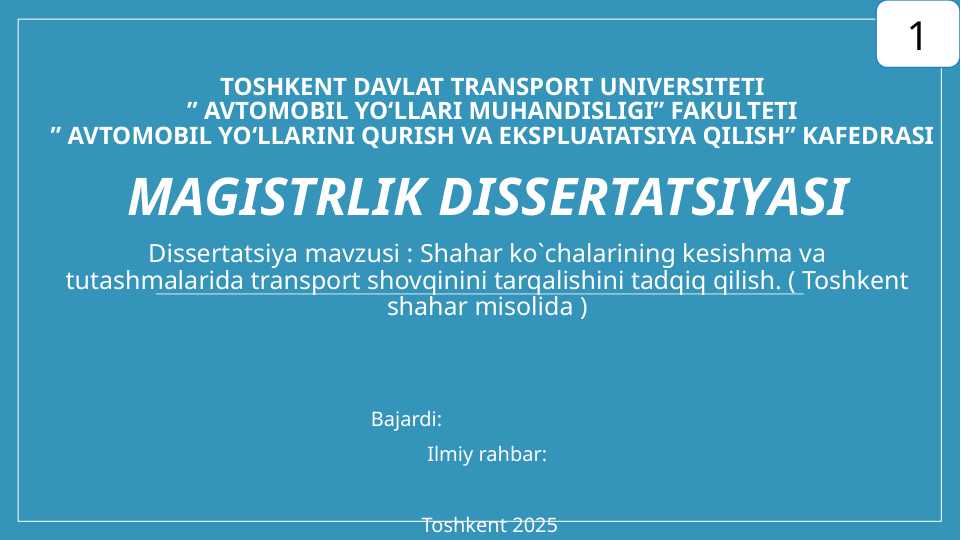 1

TOSHKENT DAVLAT TRANSPORT UNIVERSITETI
” AVTOMOBIL YO‘LLARI MUHANDISLIGI” FAKULTETI
” AVTOMOBIL YO‘LLARINI QURISH VA EKSPLUATATSIYA QILISH” KAFEDRASI

MAGISTRLIK DISSERTATSIYASI

Dissertatsiya mavzusi : Shahar ko`chalarining kesishma va tutashmalarida transport shovqinini tarqalishini tadqiq qilish. ( Toshkent shahar misolida )

Bajardi:

Ilmiy rahbar:

Toshkent 2025